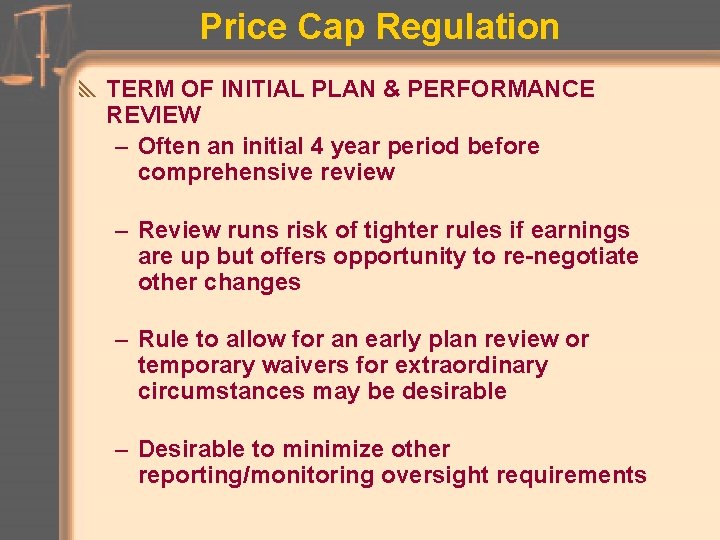 Price Cap Regulation

TERM OF INITIAL PLAN & PERFORMANCE REVIEW

– Often an initial 4 year period before comprehensive review

– Review runs risk of tighter rules if earnings are up but offers opportunity to re-negotiate other changes

– Rule to allow for an early plan review or temporary waivers for extraordinary circumstances may be desirable

– Desirable to minimize other reporting/monitoring oversight requirements